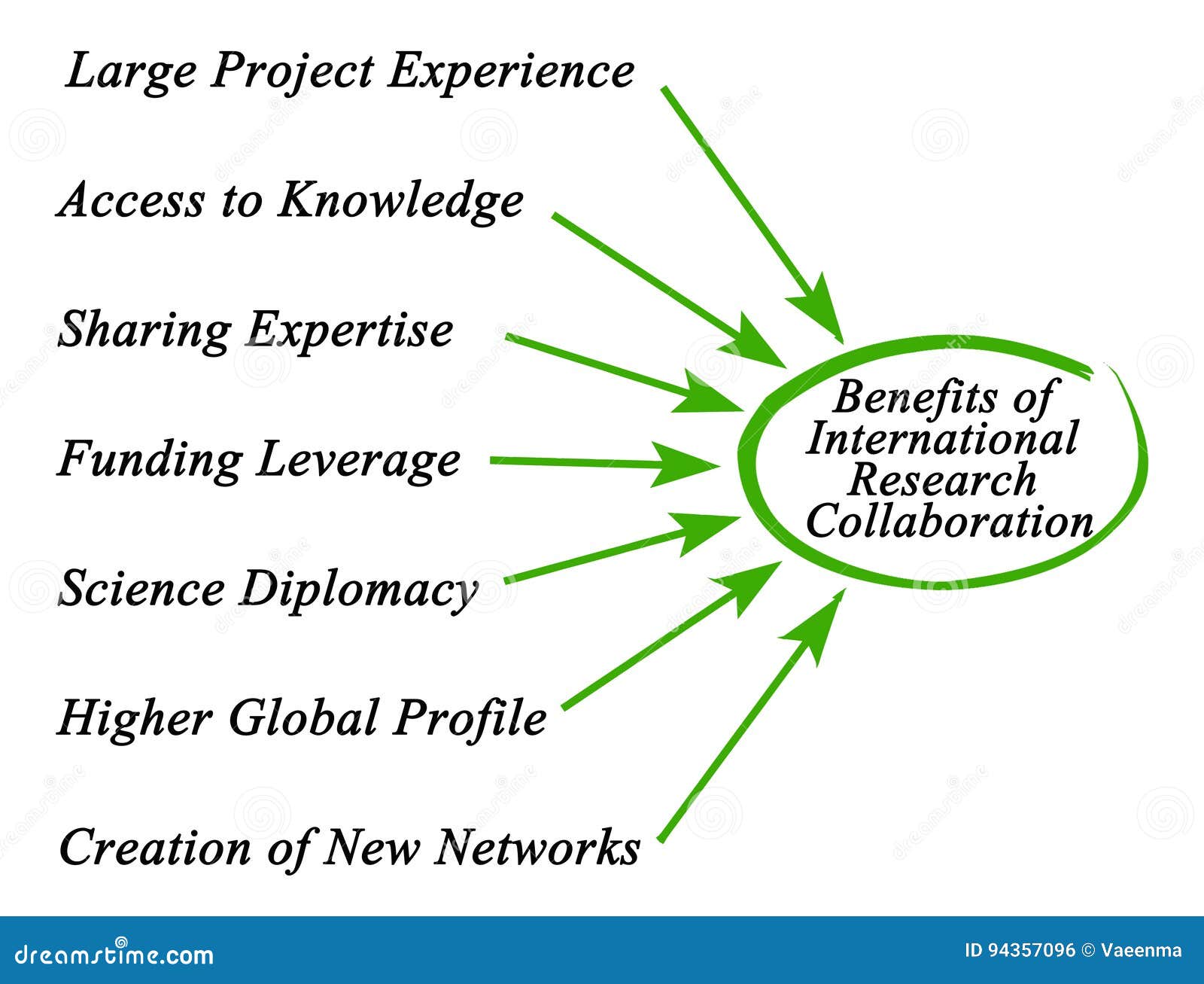 Large Project Experience

Access to Knowledge

Sharing Expertise

Funding Leverage

Science Diplomacy

Higher Global Profile

Creation of New Networks

Benefits of International Research Collaboration

dreamstime.com

ID 94357096 © Vaeenma